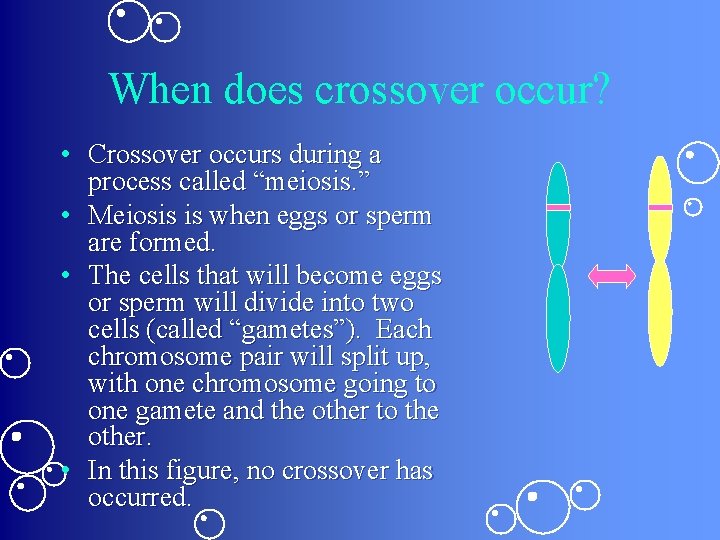 When does crossover occur?

• Crossover occurs during a process called “meiosis.”
• Meiosis is when eggs or sperm are formed.
• The cells that will become eggs or sperm will divide into two cells (called “gametes”). Each chromosome pair will split up, with one chromosome going to one gamete and the other to the other.
• In this figure, no crossover has occurred.